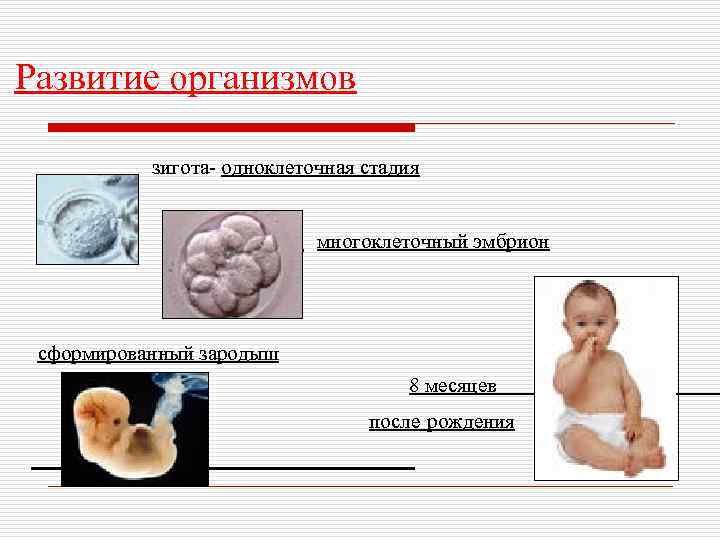 Развитие организмов

зигота- одноклеточная стадия

многоклеточный эмбрион

сформированный зародыш

8 месяцев

после рождения